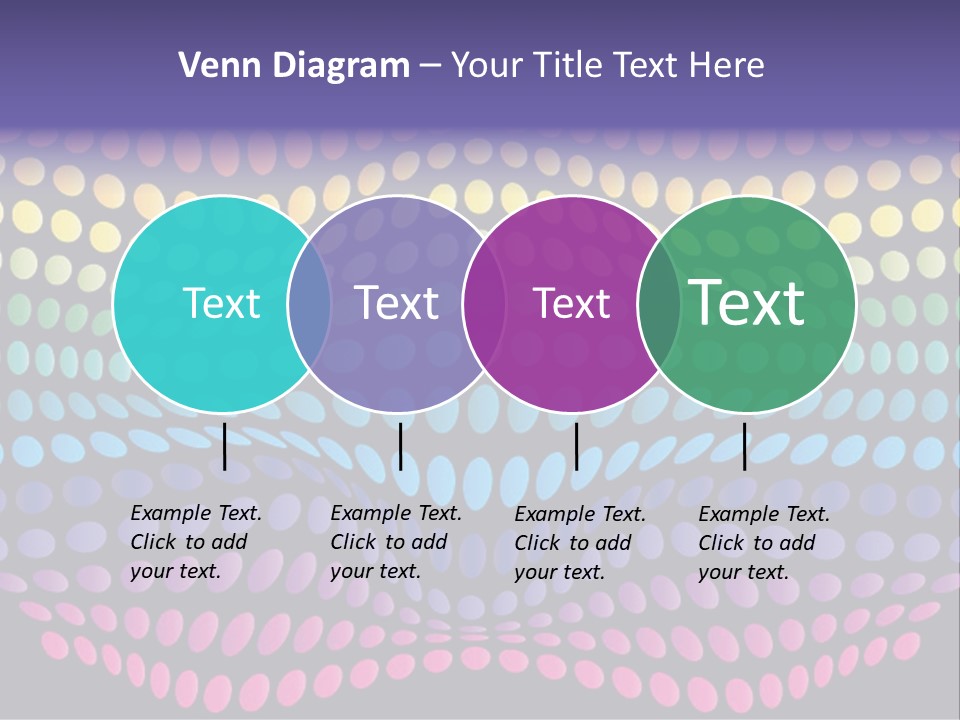 Venn Diagram – Your Title Text Here

Text

Text

Text

Text

Example Text. Click to add your text.

Example Text. Click to add your text.

Example Text. Click to add your text.

Example Text. Click to add your text.